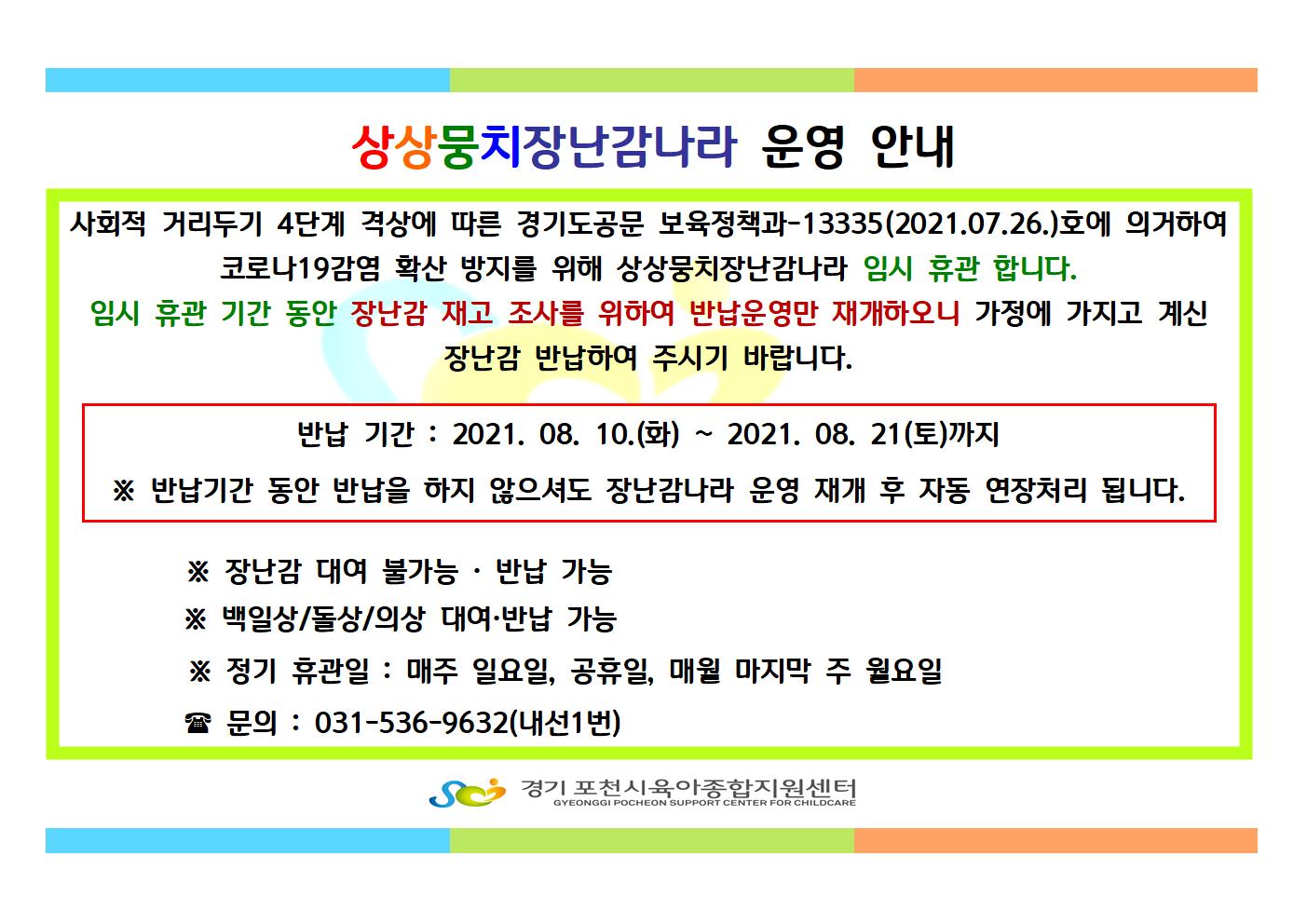 상상뭉치장난감나라 운영 안내

사회적 거리두기 4단계 격상에 따른 경기도공문 보육정책과-13335(2021.07.26.)호에 의거하여 코로나19감염 확산 방지를 위해 상상뭉치장난감나라 임시 휴관 합니다.
임시 휴관 기간 동안 장난감 재고 조사를 위하여 반납운영만 재개하오니 가정에 가지고 계신 장난감 반납하여 주시기 바랍니다.

반납 기간 : 2021. 08. 10.(화) ~ 2021. 08. 21(토)까지

※ 반납기간 동안 반납을 하지 않으셔도 장난감나라 운영 재개 후 자동 연장처리 됩니다.

※ 장난감 대여 불가능 · 반납 가능

※ 백일상/돌상/의상 대여·반납 가능

※ 정기 휴관일 : 매주 일요일, 공휴일, 매월 마지막 주 월요일

☎ 문의 : 031-536-9632(내선1번)

경기 포천시육아종합지원센터
GYEONGGI POCHEON SUPPORT CENTER FOR CHILDCARE